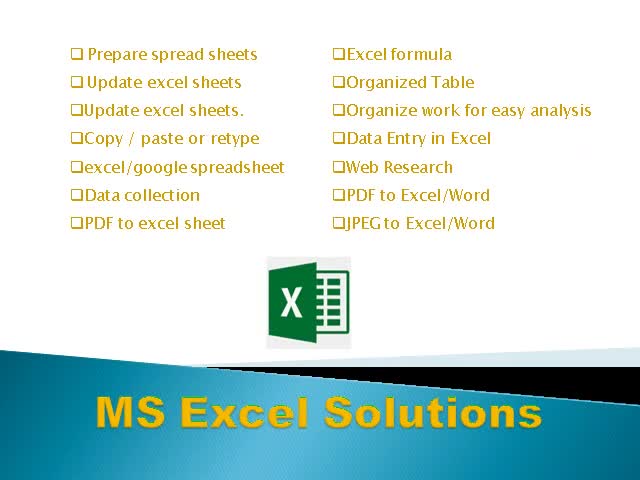 ❑ Prepare spread sheets
❑ Update excel sheets
❑Update excel sheets.
❑Copy / paste or retype
❑excel/google spreadsheet
❑Data collection
❑PDF to excel sheet

❑Excel formula
❑Organized Table
❑Organize work for easy analysis
❑Data Entry in Excel
❑Web Research
❑PDF to Excel/Word
❑JPEG to Excel/Word

X

MS Excel Solutions